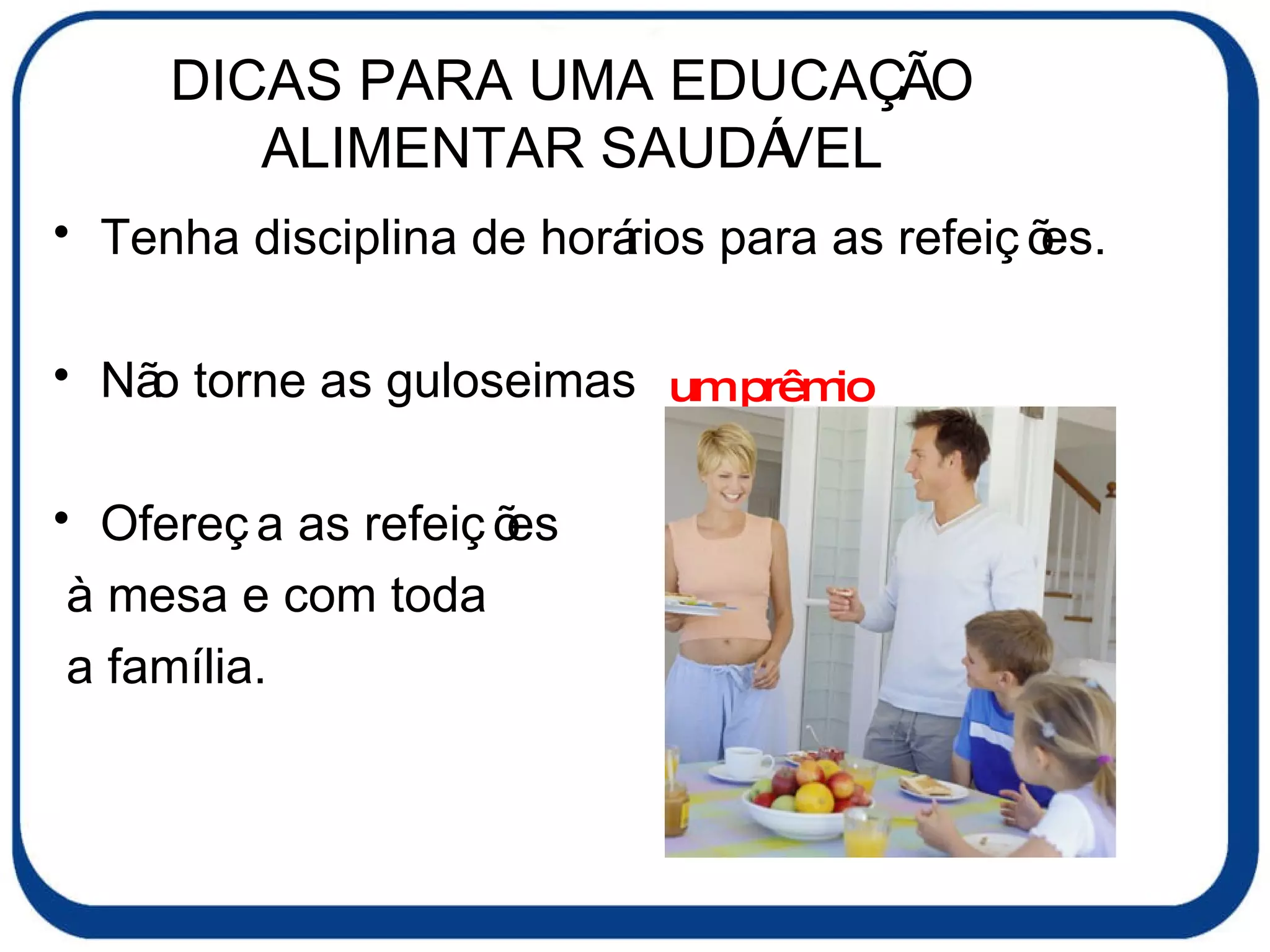 DICAS PARA UMA EDUCAÇÃO ALIMENTAR SAUDÁVEL

• Tenha disciplina de horários para as refeições.

• Não torne as guloseimas um prêmio

• Ofereça as refeições à mesa e com toda a família.